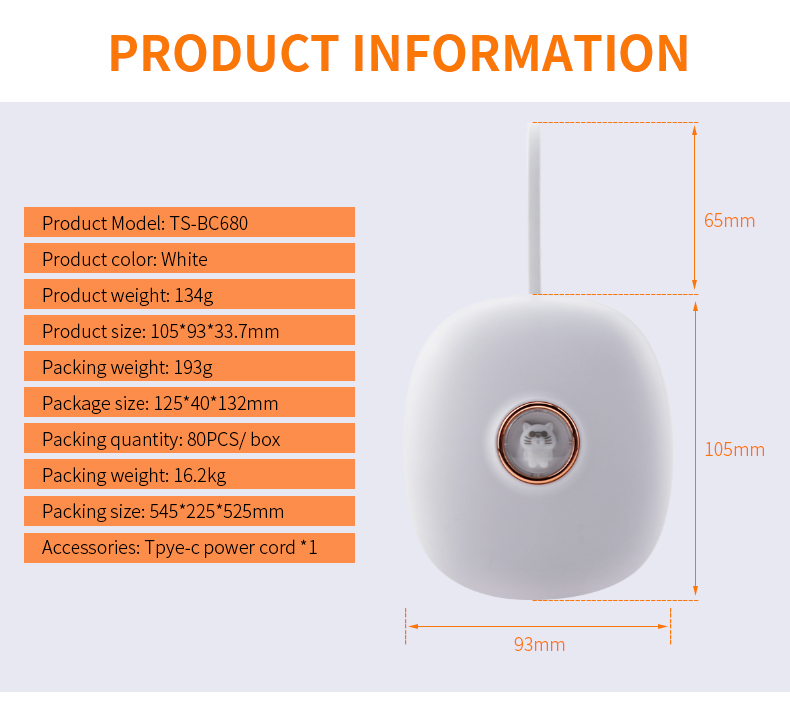 PRODUCT INFORMATION

Product Model: TS-BC680

Product color: White

Product weight: 134g

Product size: 105*93*33.7mm

Packing weight: 193g

Package size: 125*40*132mm

Packing quantity: 80PCS/ box

Packing weight: 16.2kg

Packing size: 545*225*525mm

Accessories: Tpye-c power cord *1

65mm

105mm

93mm